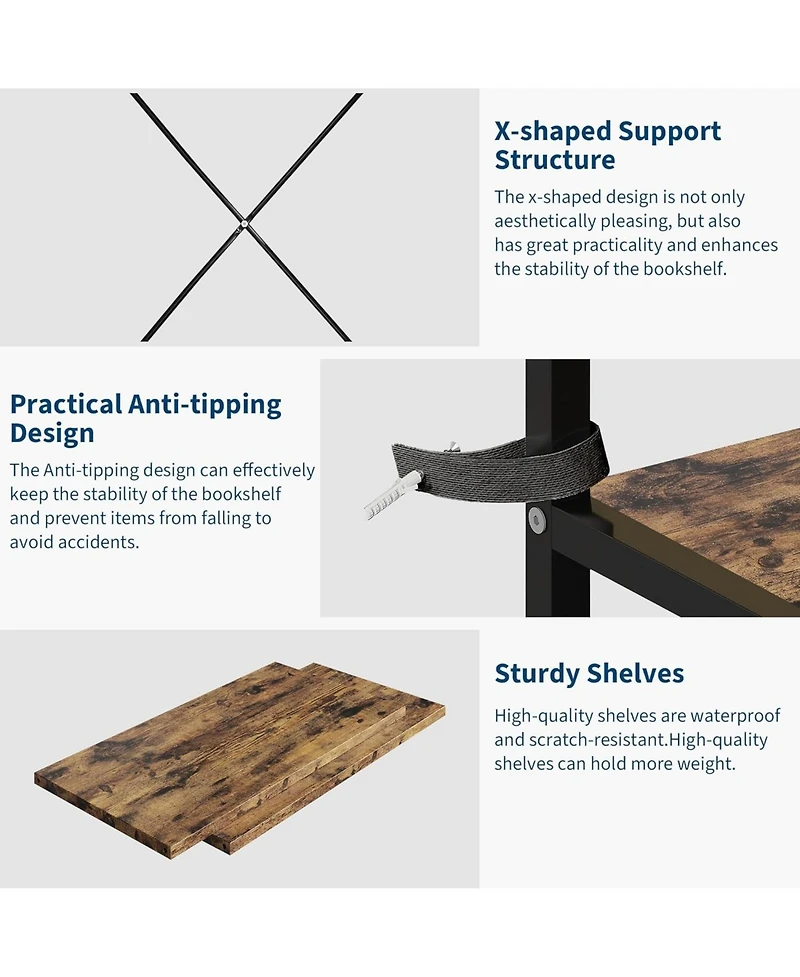 X-shaped Support Structure

The x-shaped design is not only aesthetically pleasing, but also has great practicality and enhances the stability of the bookshelf.

Practical Anti-tipping Design

The Anti-tipping design can effectively keep the stability of the bookshelf and prevent items from falling to avoid accidents.

Sturdy Shelves

High-quality shelves are waterproof and scratch-resistant.High-quality shelves can hold more weight.